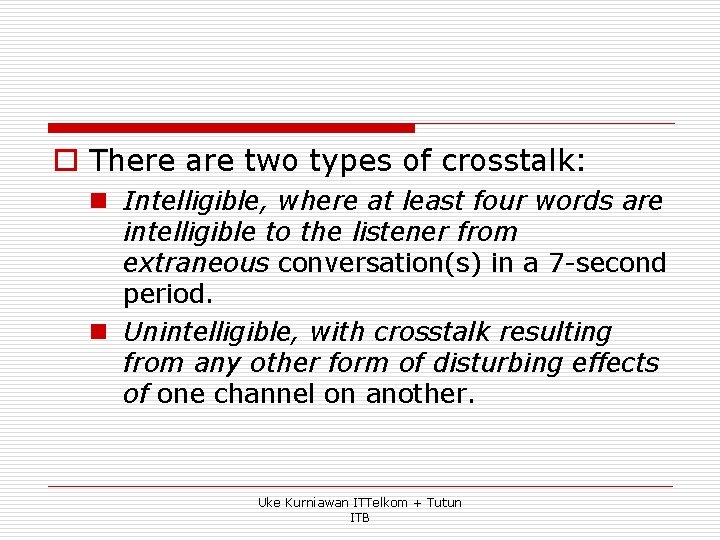 There are two types of crosstalk:

Intelligible, where at least four words are intelligible to the listener from extraneous conversation(s) in a 7-second period.

Unintelligible, with crosstalk resulting from any other form of disturbing effects of one channel on another.

Uke Kurniawan ITTelkom + Tutun ITB